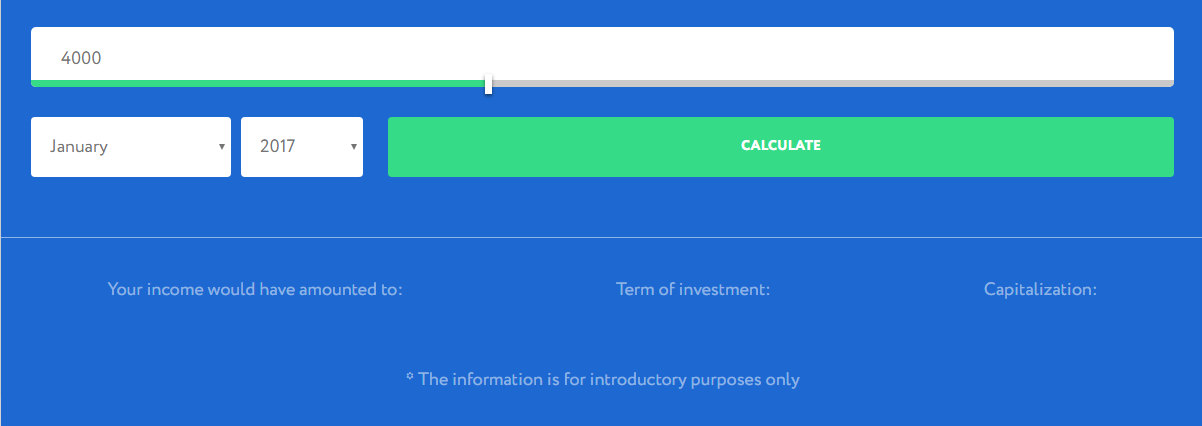 4000

January

2017

CALCULATE

Your income would have amounted to:

Term of investment:

Capitalization:

* The information is for introductory purposes only